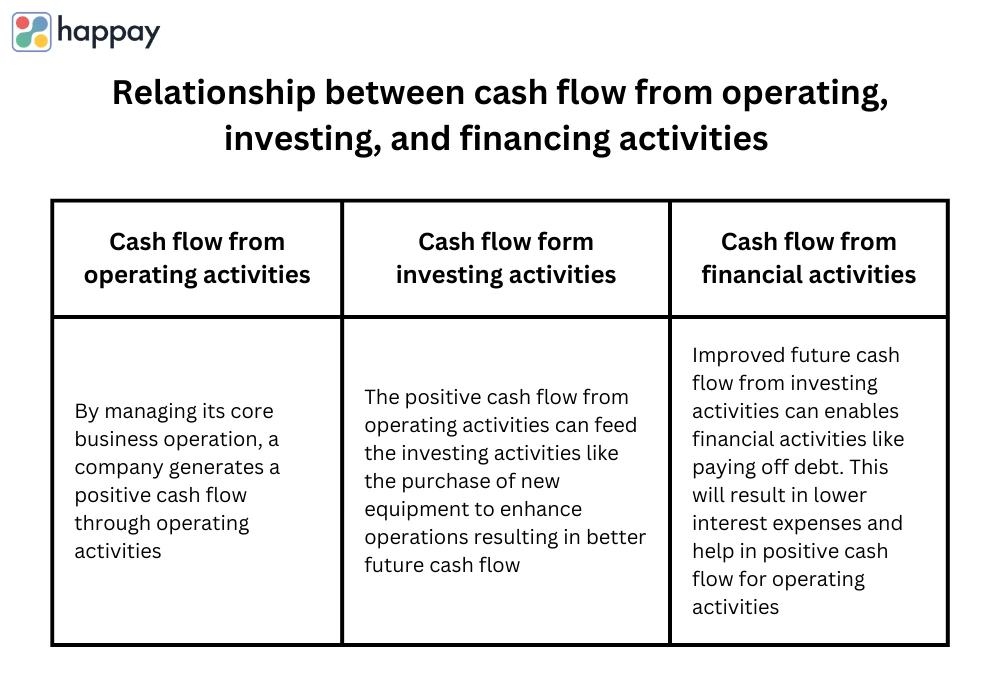 happay

Relationship between cash flow from operating, investing, and financing activities

| Cash flow from operating activities | Cash flow form investing activities | Cash flow from financial activities |
|---|---|---|
| By managing its core business operation, a company generates a positive cash flow through operating activities | The positive cash flow from operating activities can feed the investing activities like the purchase of new equipment to enhance operations resulting in better future cash flow | Improved future cash flow from investing activities can enables financial activities like paying off debt. This will result in lower interest expenses and help in positive cash flow for operating activities |